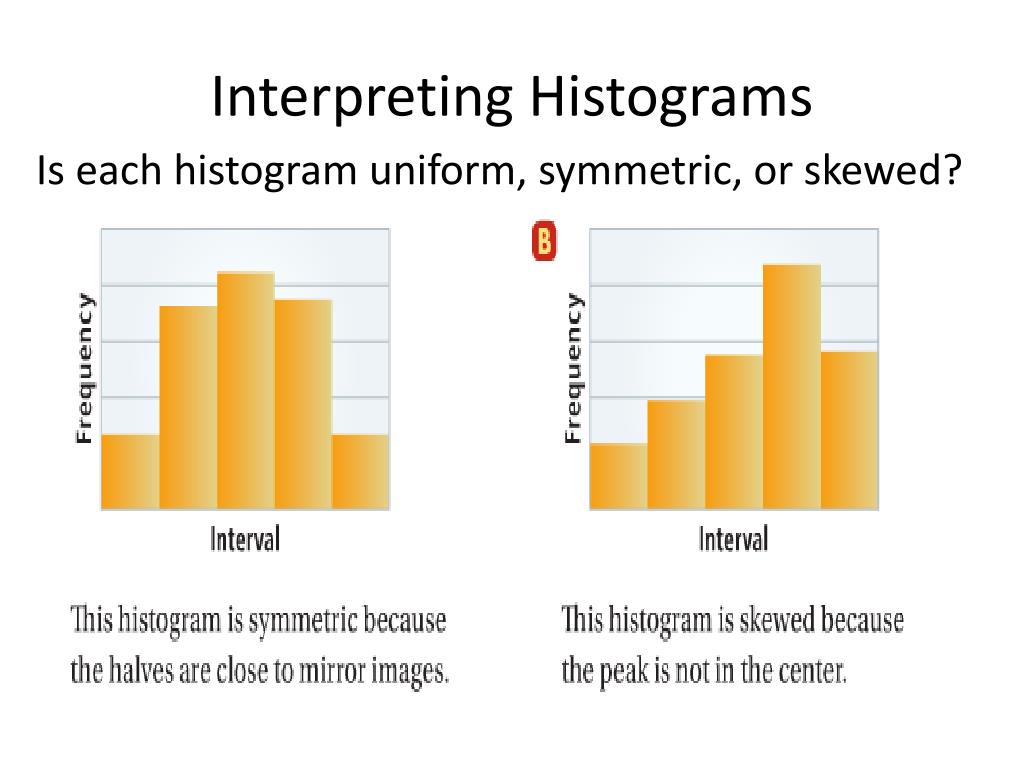 Interpreting Histograms

Is each histogram uniform, symmetric, or skewed?

Frequency

Interval

This histogram is symmetric because the halves are close to mirror images.

B

Frequency

Interval

This histogram is skewed because the peak is not in the center.